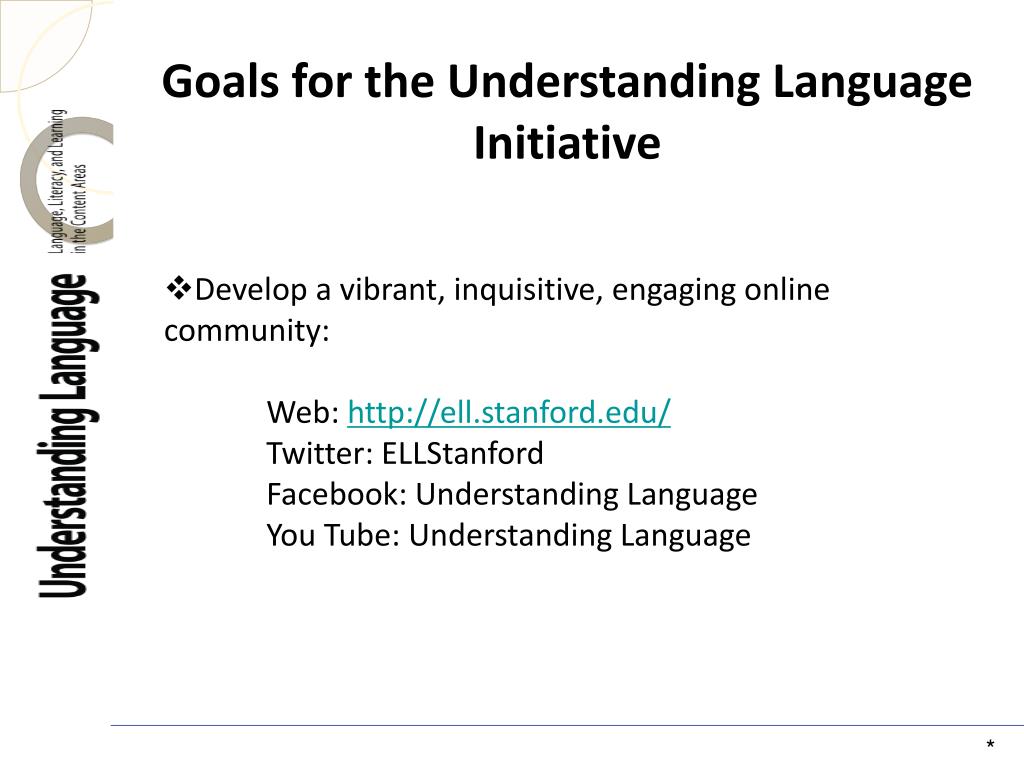 Understanding Language

Language, Literacy, and Learning in the Content Areas

Goals for the Understanding Language Initiative

❖Develop a vibrant, inquisitive, engaging online community:

Web: http://ell.stanford.edu/
Twitter: ELLStanford
Facebook: Understanding Language
You Tube: Understanding Language

*